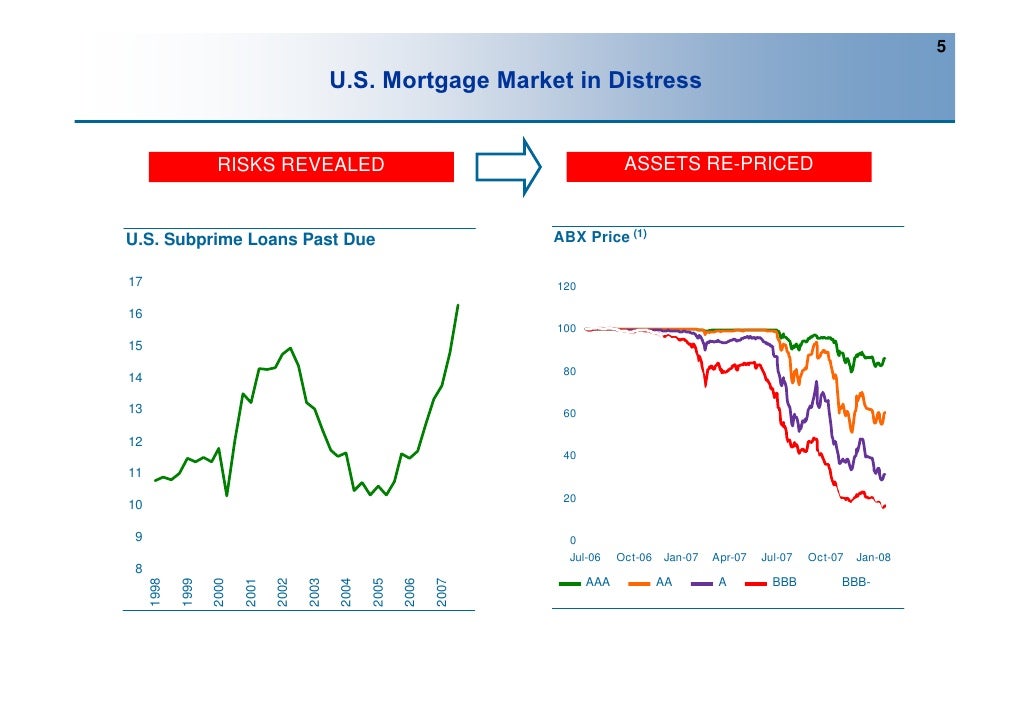 5

U.S. Mortgage Market in Distress

RISKS REVEALED

ASSETS RE-PRICED

U.S. Subprime Loans Past Due

17
16
15
14
13
12
11
10
9
8

1998 1999 2000 2001 2002 2003 2004 2005 2006 2007

ABX Price $^{(1)}$

120
100
80
60
40
20
0

Jul-06 Oct-06 Jan-07 Apr-07 Jul-07 Oct-07 Jan-08

AAA AA A BBB BBB-